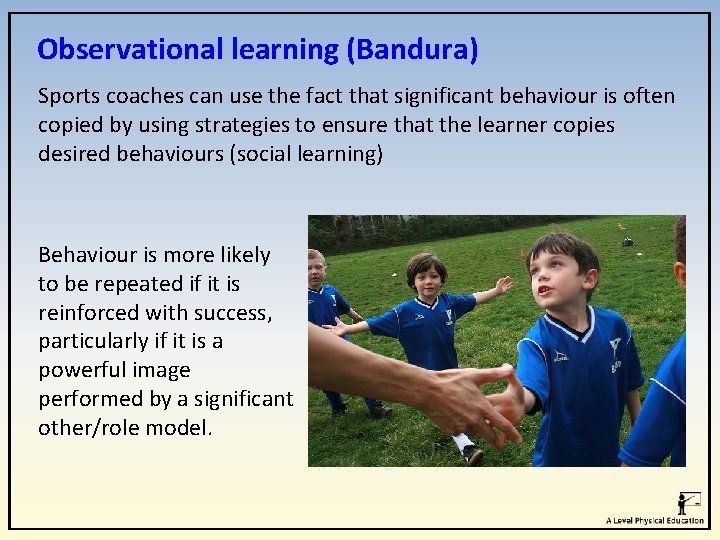 Observational learning (Bandura)

Sports coaches can use the fact that significant behaviour is often copied by using strategies to ensure that the learner copies desired behaviours (social learning)

Behaviour is more likely to be repeated if it is reinforced with success, particularly if it is a powerful image performed by a significant other/role model.

A Level Physical Education